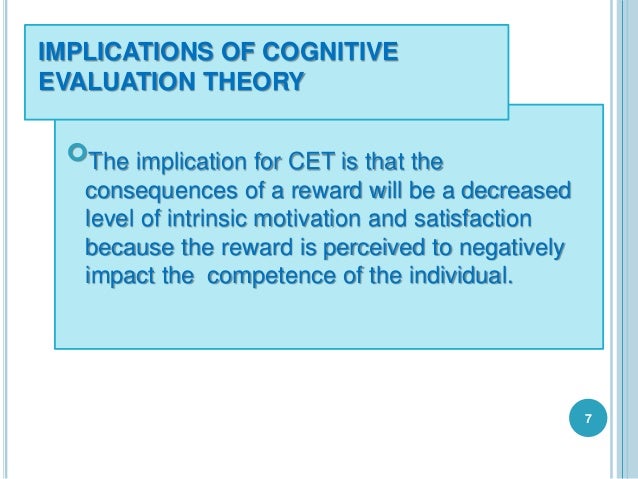 IMPLICATIONS OF COGNITIVE EVALUATION THEORY

The implication for CET is that the consequences of a reward will be a decreased level of intrinsic motivation and satisfaction because the reward is perceived to negatively impact the  competence of the individual.

7